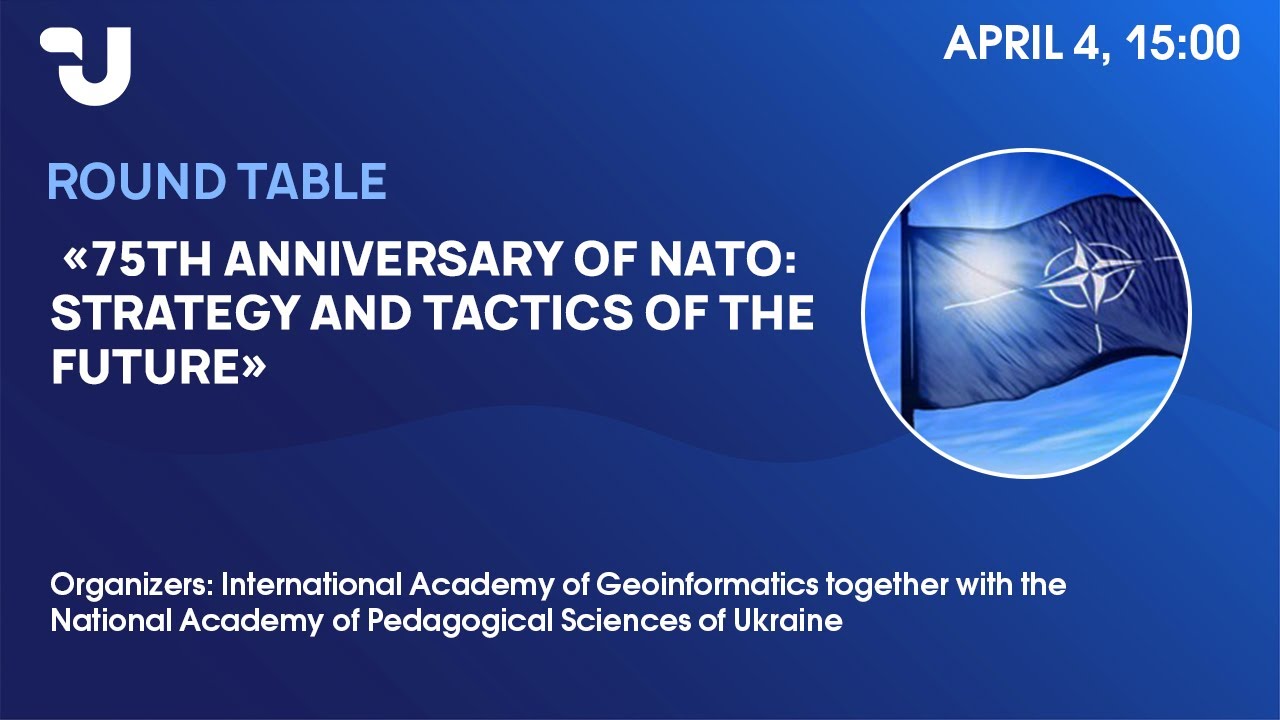 APRIL 4, 15:00

ROUND TABLE

«75TH ANNIVERSARY OF NATO: STRATEGY AND TACTICS OF THE FUTURE»

Organizers: International Academy of Geoinformatics together with the National Academy of Pedagogical Sciences of Ukraine